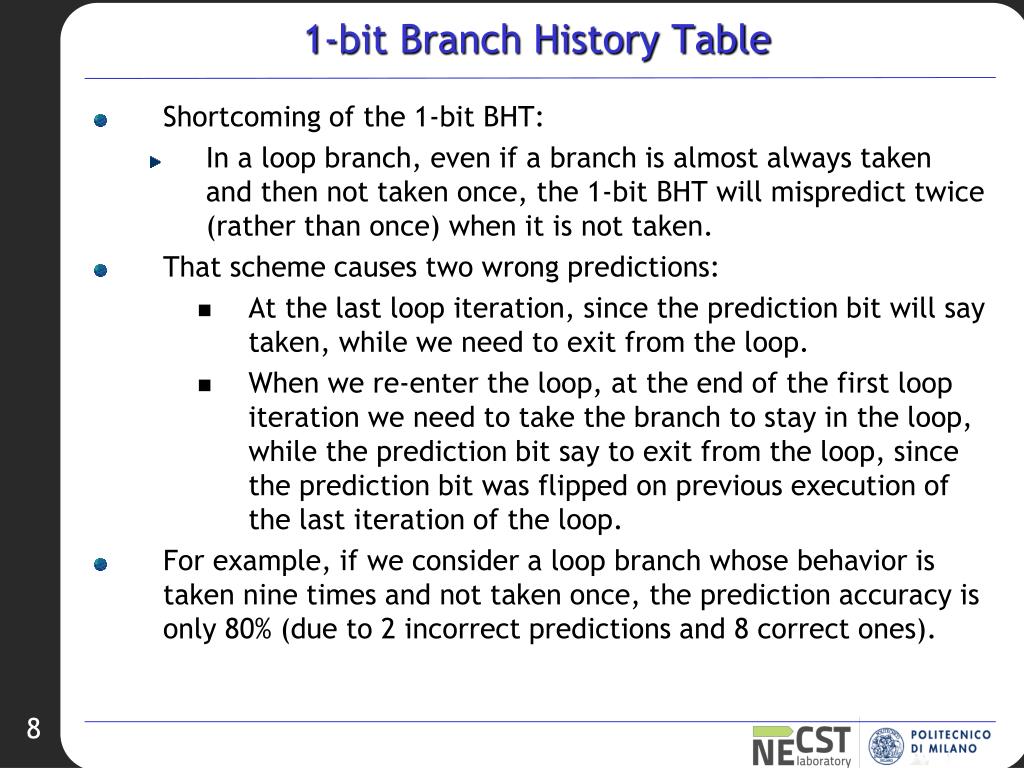 1-bit Branch History Table

Shortcoming of the 1-bit BHT:

In a loop branch, even if a branch is almost always taken and then not taken once, the 1-bit BHT will mispredict twice (rather than once) when it is not taken.

That scheme causes two wrong predictions:

At the last loop iteration, since the prediction bit will say taken, while we need to exit from the loop.

When we re-enter the loop, at the end of the first loop iteration we need to take the branch to stay in the loop, while the prediction bit say to exit from the loop, since the prediction bit was flipped on previous execution of the last iteration of the loop.

For example, if we consider a loop branch whose behavior is taken nine times and not taken once, the prediction accuracy is only 80% (due to 2 incorrect predictions and 8 correct ones).

8

NECST laboratory

POLITECNICO DI MILANO